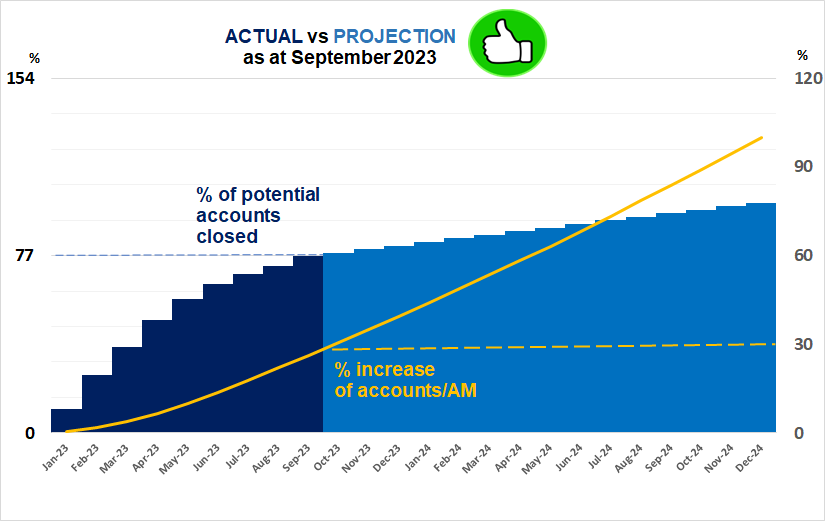 ACTUAL vs PROJECTION
as at September 2023

%
154
77
0

%
120
90
60
30
0

% of potential accounts closed

% increase of accounts/AM

Jan-23
Feb-23
Mar-23
Apr-23
May-23
Jun-23
Jul-23
Aug-23
Sep-23
Oct-23
Nov-23
Dec-23
Jan-24
Feb-24
Mar-24
Apr-24
May-24
Jun-24
Jul-24
Aug-24
Sep-24
Oct-24
Nov-24
Dec-24